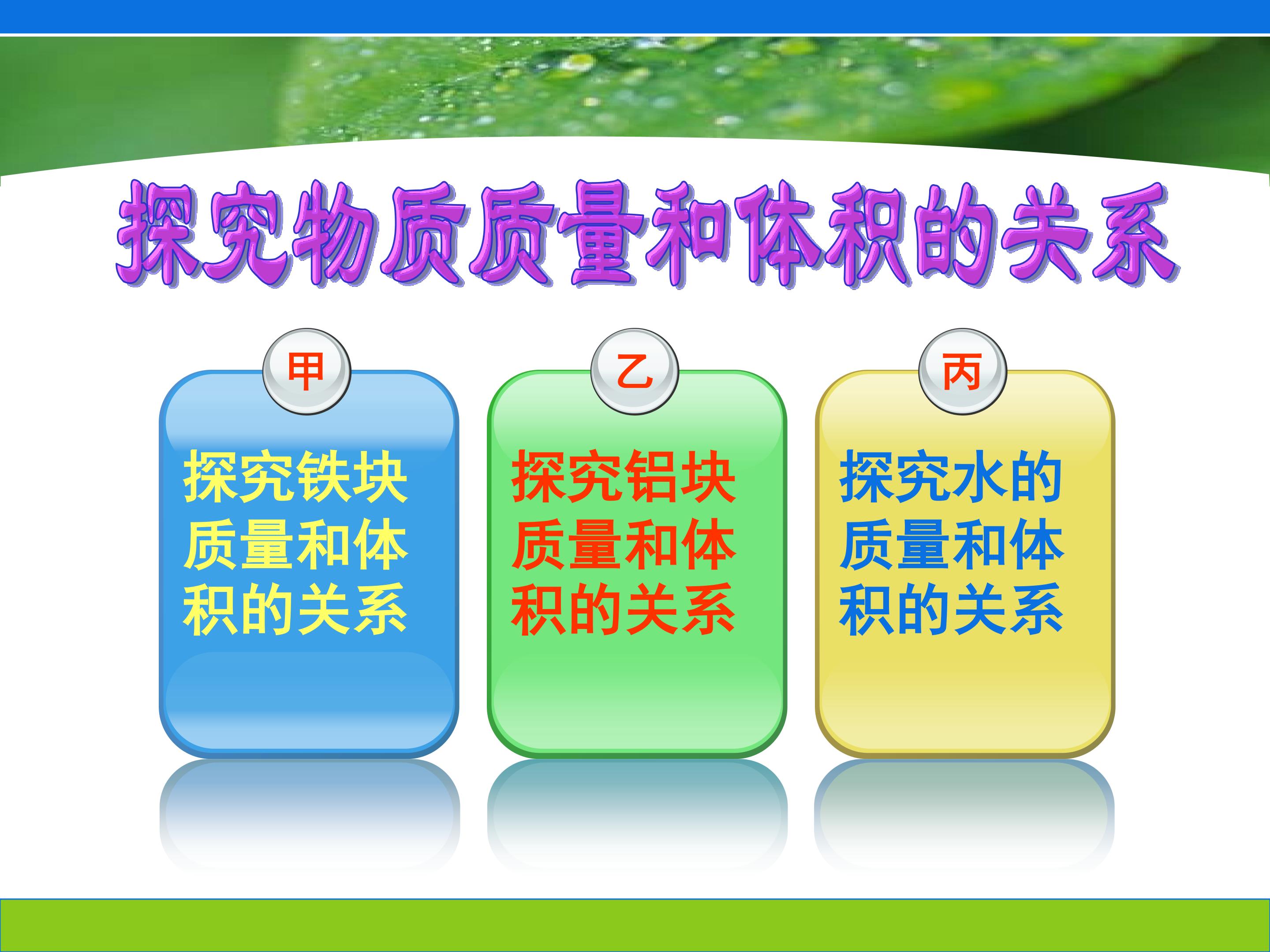 探究物质质量和体积的关系

甲

探究铁块质量和体积的关系

乙

探究铝块质量和体积的关系

丙

探究水的质量和体积的关系